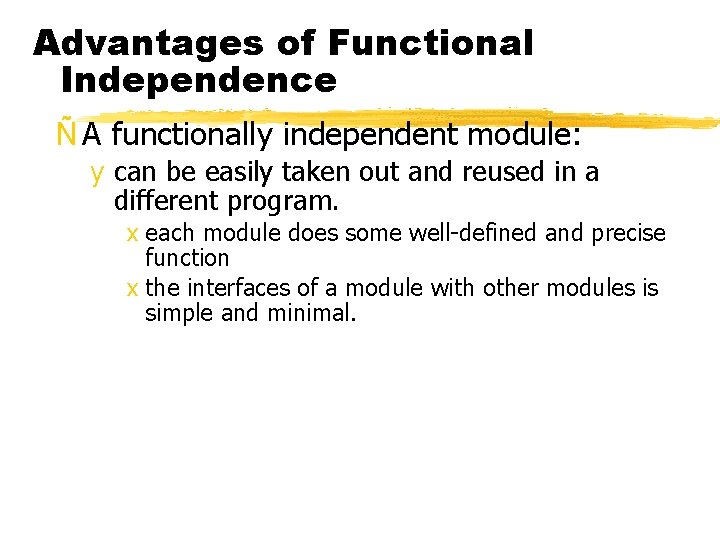 Advantages of Functional Independence

Ñ A functionally independent module:

y can be easily taken out and reused in a different program.

x each module does some well-defined and precise function

x the interfaces of a module with other modules is simple and minimal.